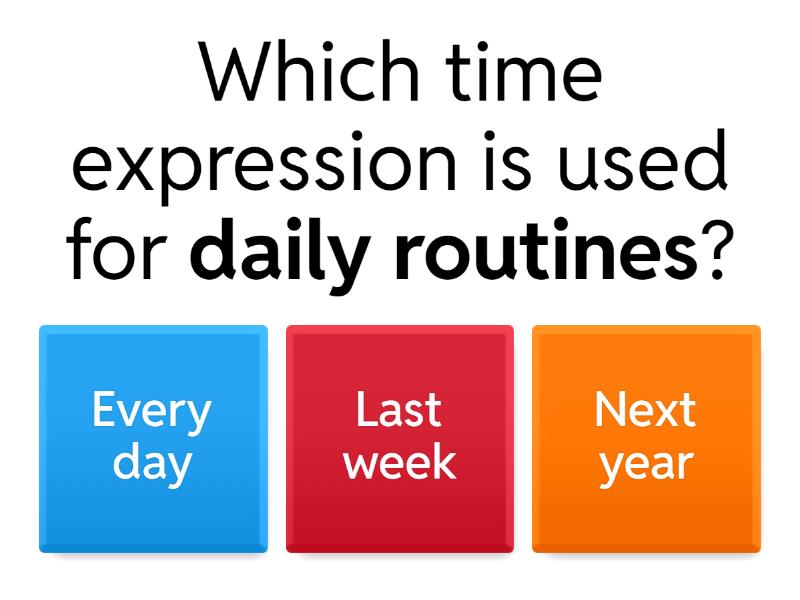 Which time expression is used for daily routines?

Every day

Last week

Next year